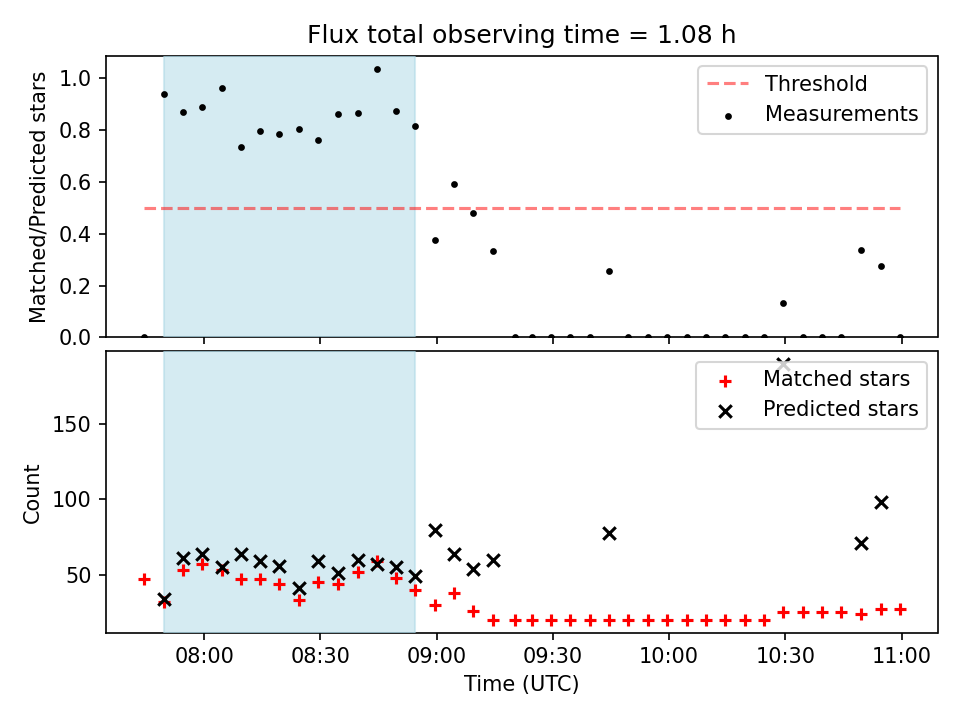 Flux total observing time = 1.08 h

Matched/Predicted stars

1.0
0.8
0.6
0.4
0.2
0.0

Threshold
Measurements

Count

150
100
50

Matched stars
Predicted stars

08:00
08:30
09:00
09:30
10:00
10:30
11:00

Time (UTC)